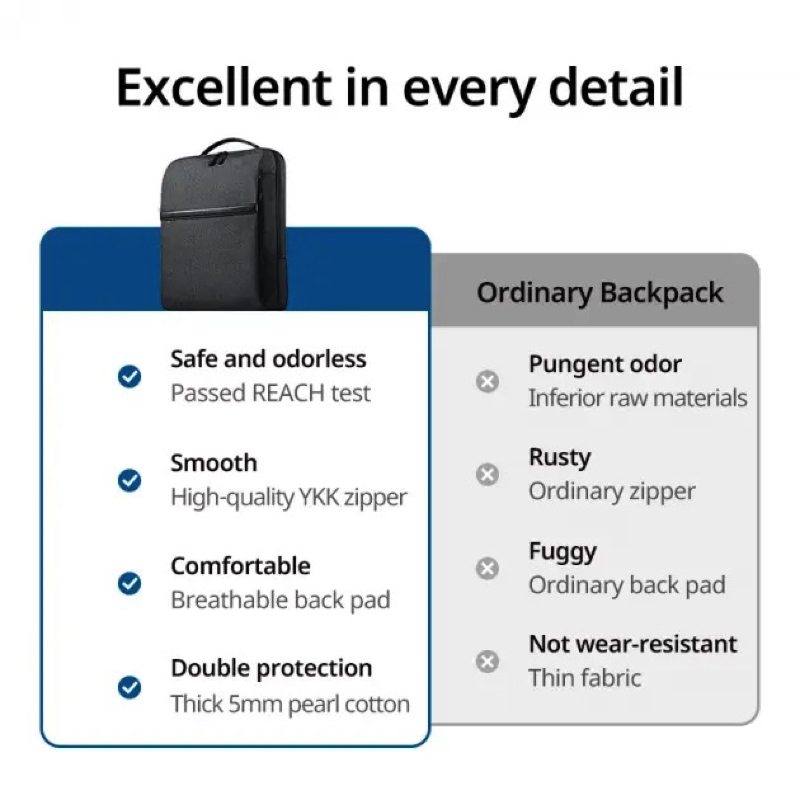 Excellent in every detail

Safe and odorless
Passed REACH test

Smooth
High-quality YKK zipper

Comfortable
Breathable back pad

Double protection
Thick 5mm pearl cotton

Ordinary Backpack

Pungent odor
Inferior raw materials

Rusty
Ordinary zipper

Fuggy
Ordinary back pad

Not wear-resistant
Thin fabric